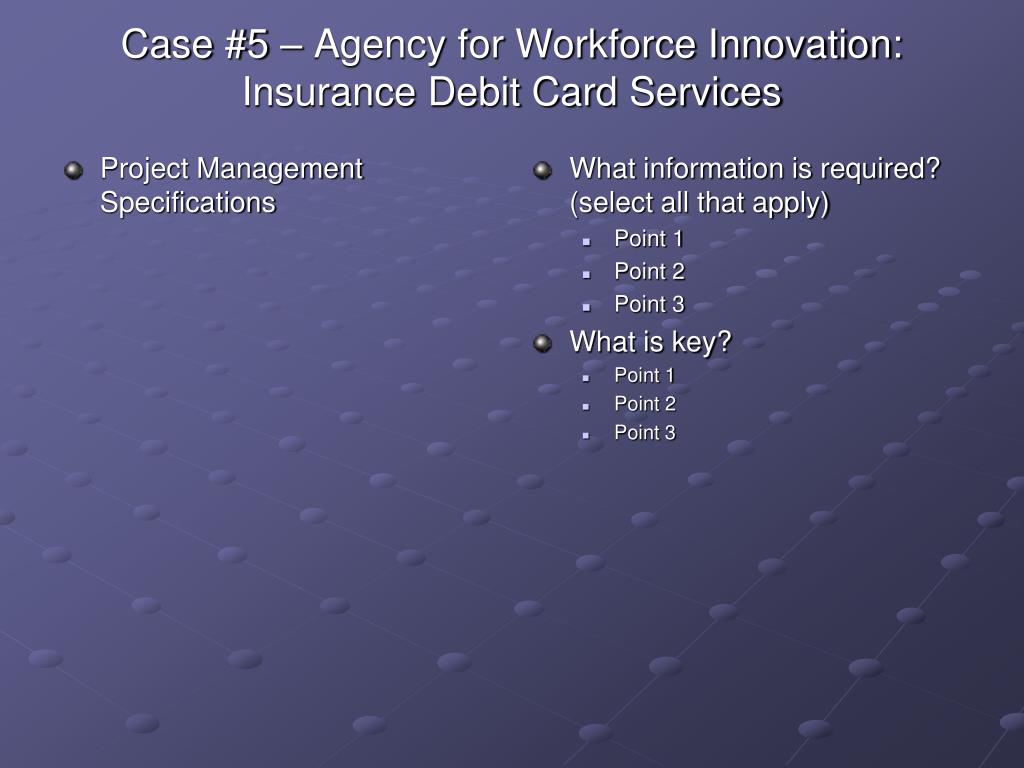 Case #5 – Agency for Workforce Innovation: Insurance Debit Card Services

Project Management Specifications

What information is required? (select all that apply)
Point 1
Point 2
Point 3

What is key?
Point 1
Point 2
Point 3